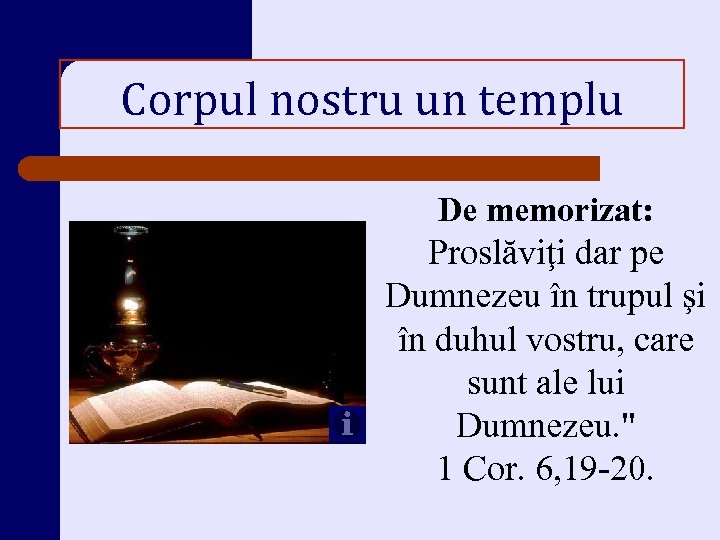 Corpul nostru un templu

De memorizat:
Proslăviţi dar pe Dumnezeu în trupul şi în duhul vostru, care sunt ale lui Dumnezeu."
1 Cor. 6,19-20.

i